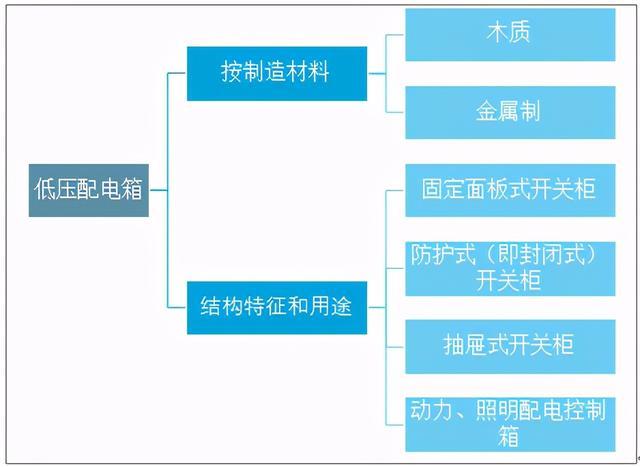 低压配电箱

按制造材料

木质

金属制

结构特征和用途

固定面板式开关柜

防护式（即封闭式）开关柜

抽屉式开关柜

动力、照明配电控制箱